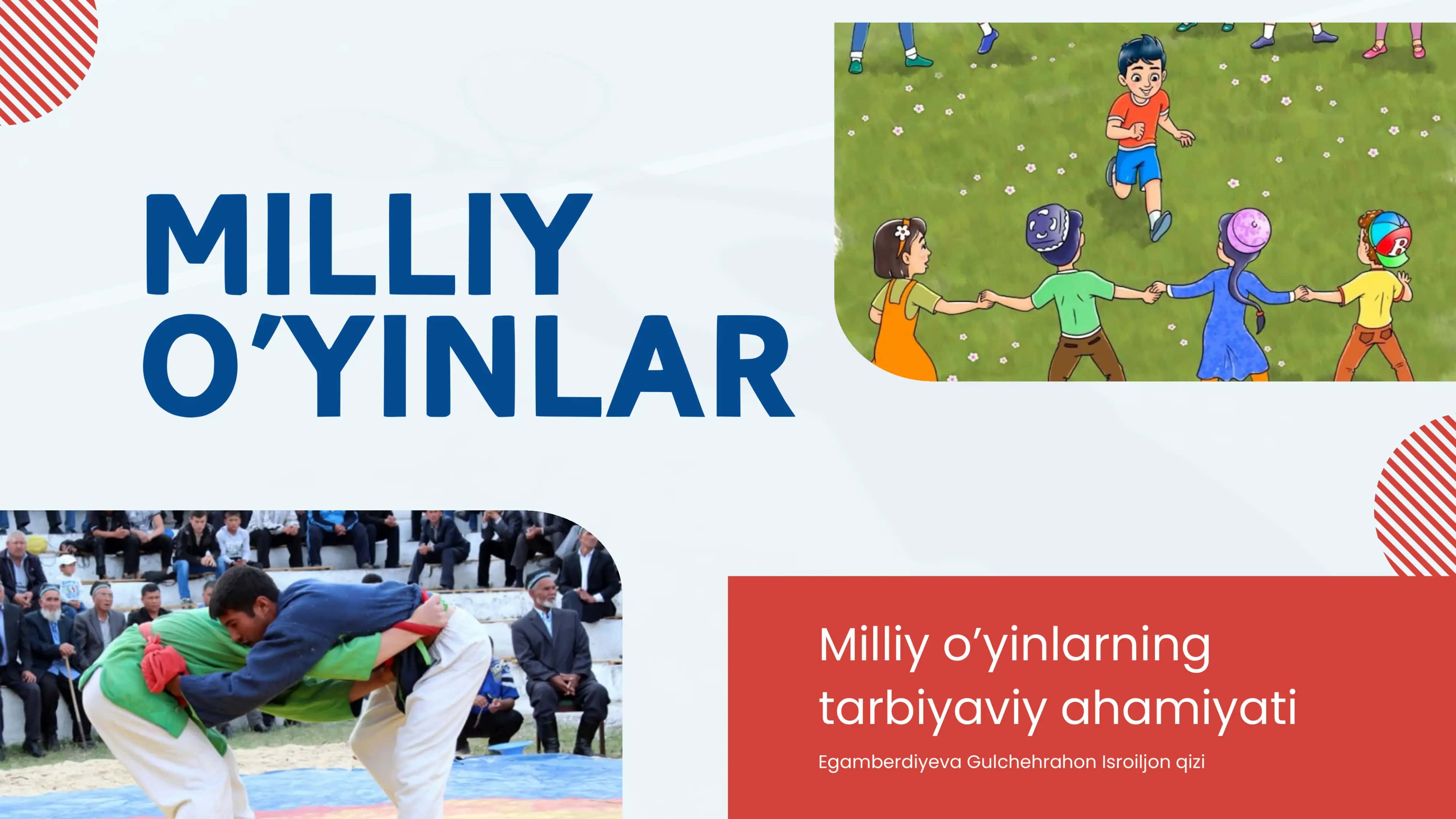 MILLIY O'YINLAR

Milliy o'yinlarning tarbiyaviy ahamiyati

Egamberdiyeva Gulchehrahon Isroiljon qizi